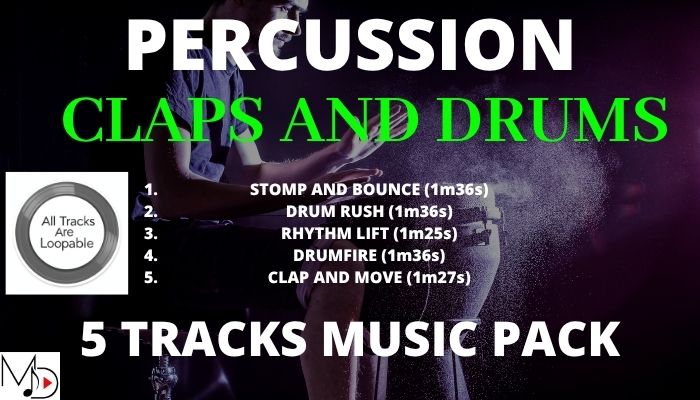 PERCUSSION
CLAPS AND DRUMS

All Tracks Are Loopable

1. STOMP AND BOUNCE (1m36s)
2. DRUM RUSH (1m36s)
3. RHYTHM LIFT (1m25s)
4. DRUMFIRE (1m36s)
5. CLAP AND MOVE (1m27s)

5 TRACKS MUSIC PACK

MD